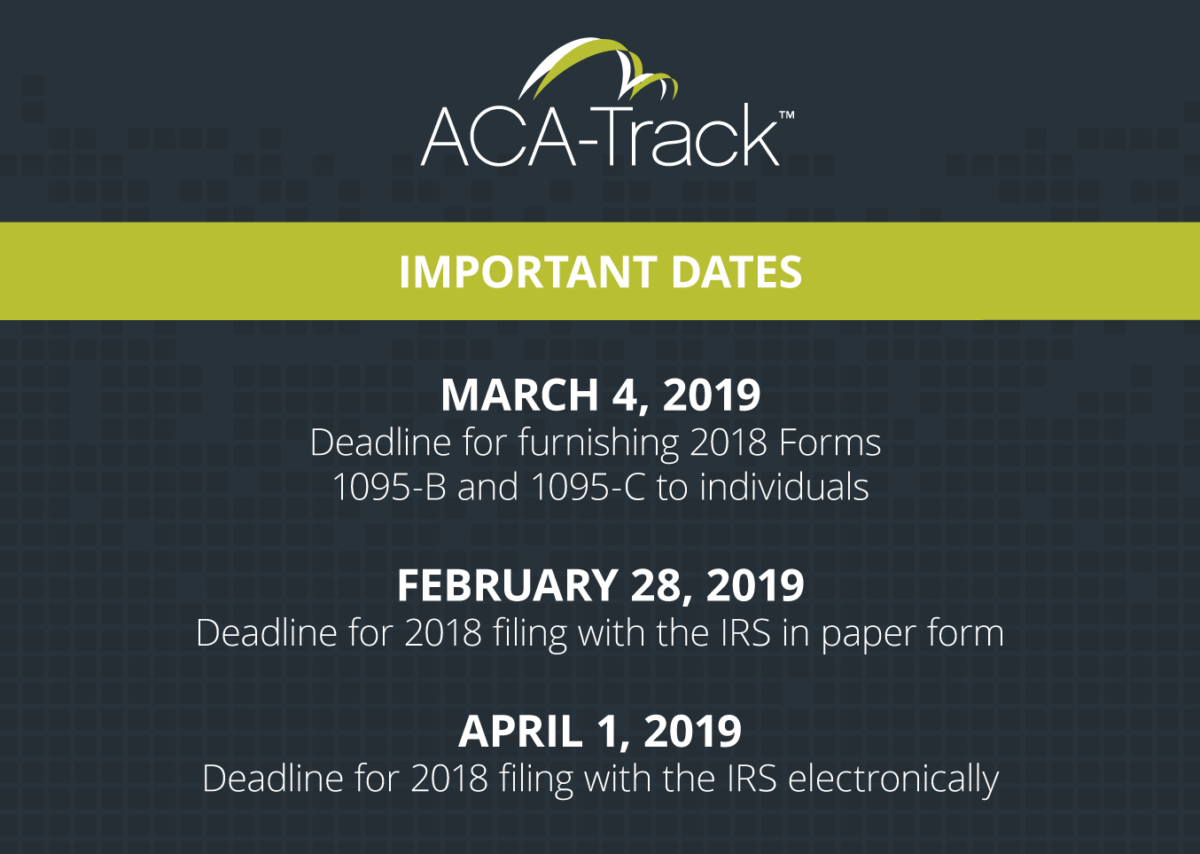 ACA-Track™

IMPORTANT DATES

MARCH 4, 2019
Deadline for furnishing 2018 Forms 1095-B and 1095-C to individuals

FEBRUARY 28, 2019
Deadline for 2018 filing with the IRS in paper form

APRIL 1, 2019
Deadline for 2018 filing with the IRS electronically